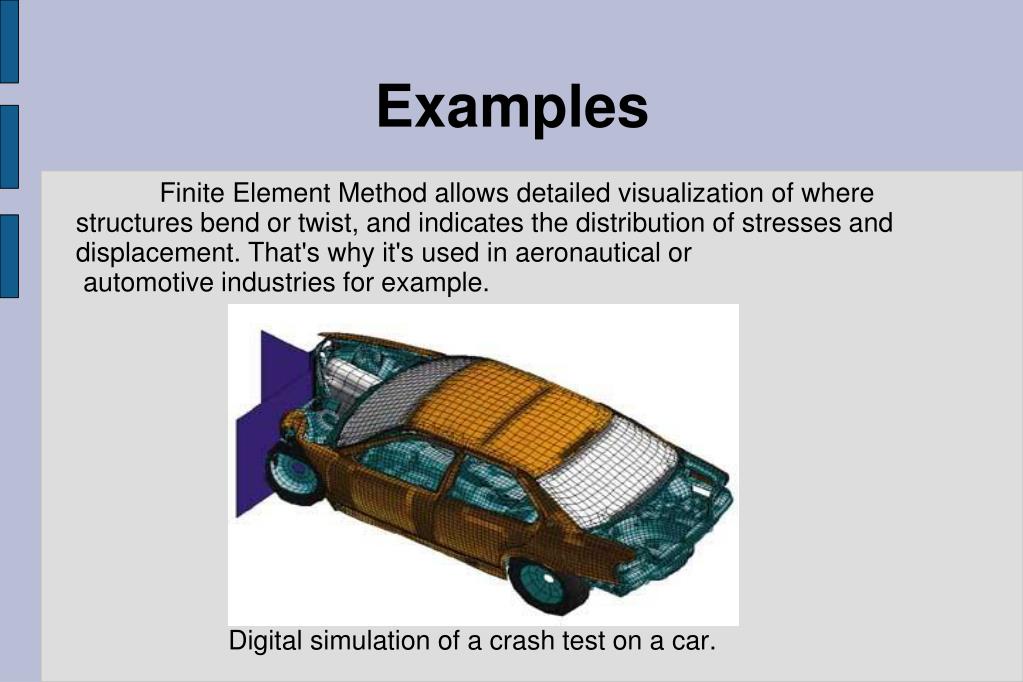 Examples

Finite Element Method allows detailed visualization of where structures bend or twist, and indicates the distribution of stresses and displacement. That's why it's used in aeronautical or automotive industries for example.

Digital simulation of a crash test on a car.